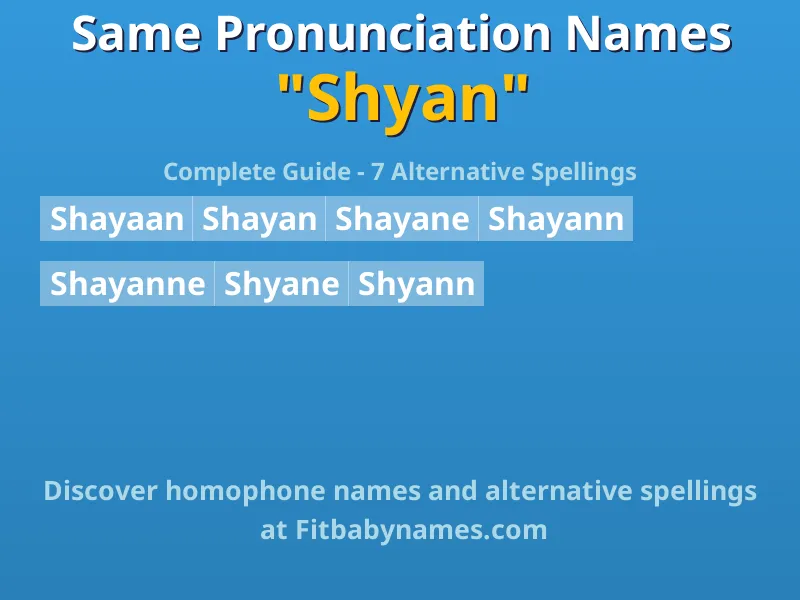 Same Pronunciation Names
"Shyan"

Complete Guide - 7 Alternative Spellings

Shayaan Shayan Shayane Shayann

Shayanne Shyane Shyann

Discover homophone names and alternative spellings at Fitbabynames.com